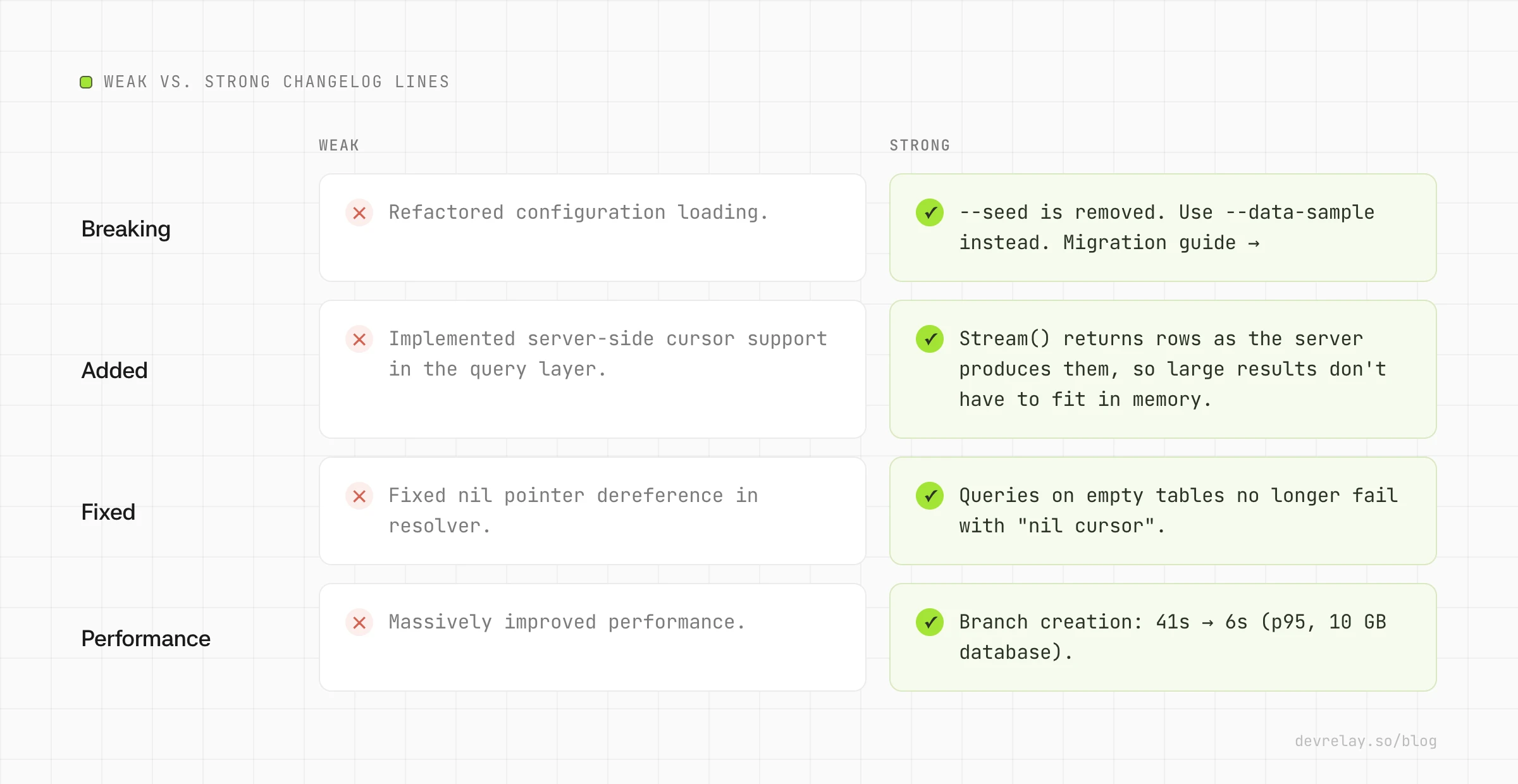 WEAK VS. STRONG CHANGELOG LINES

| | WEAK | STRONG |
|---|---|---|
| Breaking | Refactored configuration loading. | --seed is removed. Use --data-sample instead. Migration guide → |
| Added | Implemented server-side cursor support in the query layer. | Stream() returns rows as the server produces them, so large results don't have to fit in memory. |
| Fixed | Fixed nil pointer dereference in resolver. | Queries on empty tables no longer fail with "nil cursor". |
| Performance | Massively improved performance. | Branch creation: 41s → 6s (p95, 10 GB database). |

devrelay.so/blog